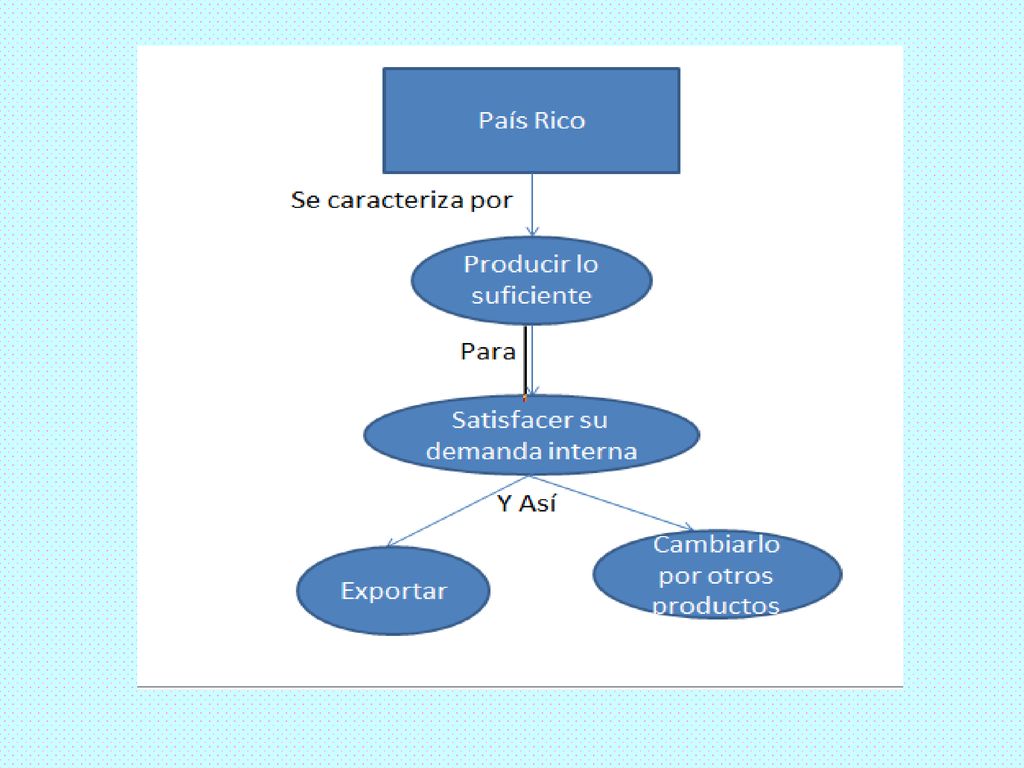 País Rico

Se caracteriza por

Producir lo suficiente

Para

Satisfacer su demanda interna

Y Así

Exportar

Cambiarlo por otros productos